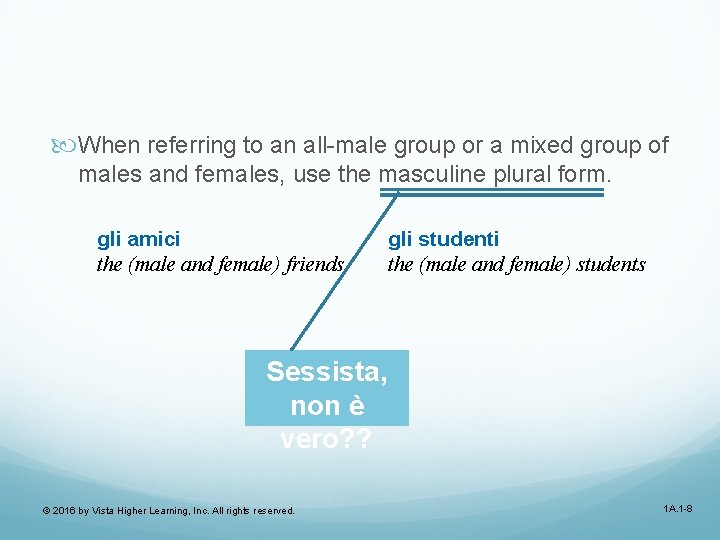 When referring to an all-male group or a mixed group of males and females, use the masculine plural form.

gli amici
the (male and female) friends

gli studenti
the (male and female) students

Sessista, non è vero??

© 2016 by Vista Higher Learning, Inc. All rights reserved.

1A.1-8